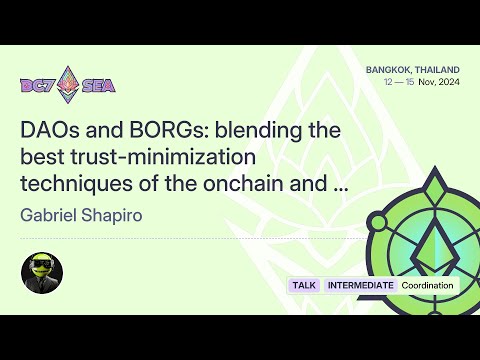 DC7 SEA

BANGKOK, THAILAND
12 — 15 Nov, 2024

DAOs and BORGs: blending the best trust-minimization techniques of the onchain and ...

Gabriel Shapiro

TALK INTERMEDIATE Coordination